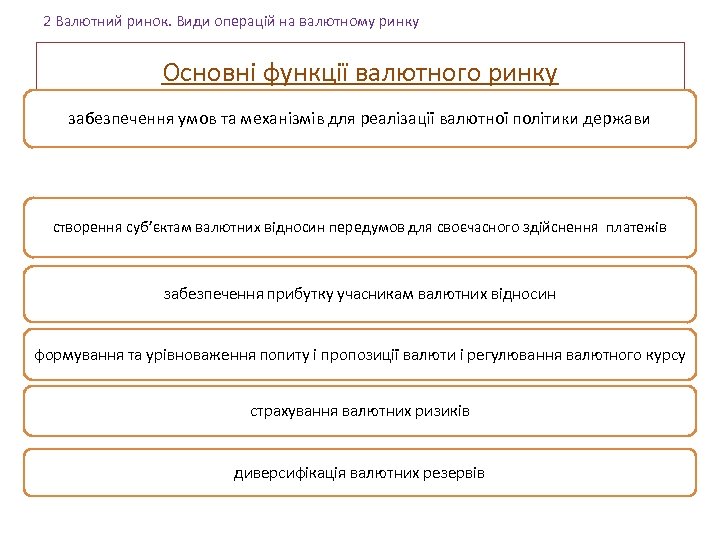 2 Валютний ринок. Види операцій на валютному ринку

Основні функції валютного ринку

забезпечення умов та механізмів для реалізації валютної політики держави

створення суб'єктам валютних відносин передумов для своєчасного здійснення платежів

забезпечення прибутку учасникам валютних відносин

формування та урівноваження попиту і пропозиції валюти і регулювання валютного курсу

страхування валютних ризиків

диверсифікація валютних резервів